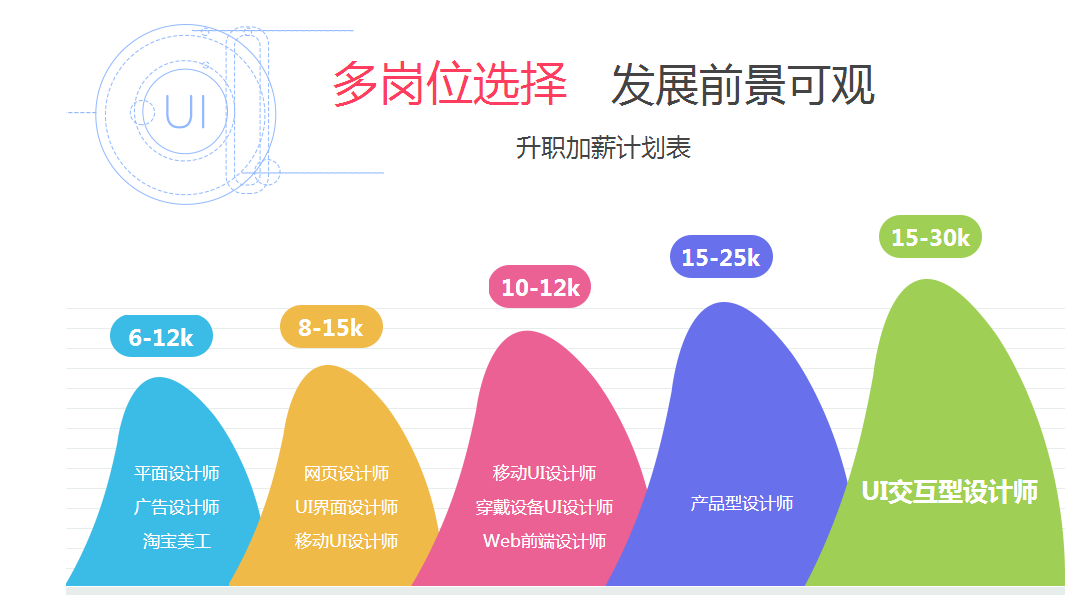 UI

多岗位选择 发展前景可观

升职加薪计划表

6-12k
平面设计师
广告设计师
淘宝美工

8-15k
网页设计师
UI界面设计师
移动UI设计师

10-12k
移动UI设计师
穿戴设备UI设计师
Web前端设计师

15-25k
产品型设计师

15-30k
UI交互型设计师